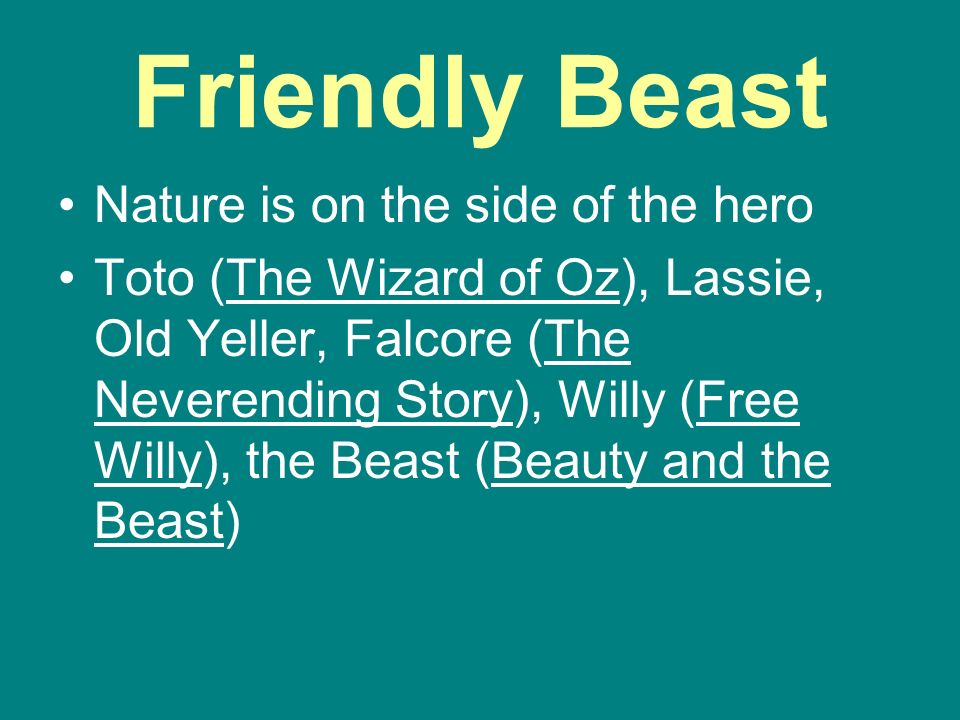 Friendly Beast

• Nature is on the side of the hero

• Toto (The Wizard of Oz), Lassie, Old Yeller, Falcore (The Neverending Story), Willy (Free Willy), the Beast (Beauty and the Beast)